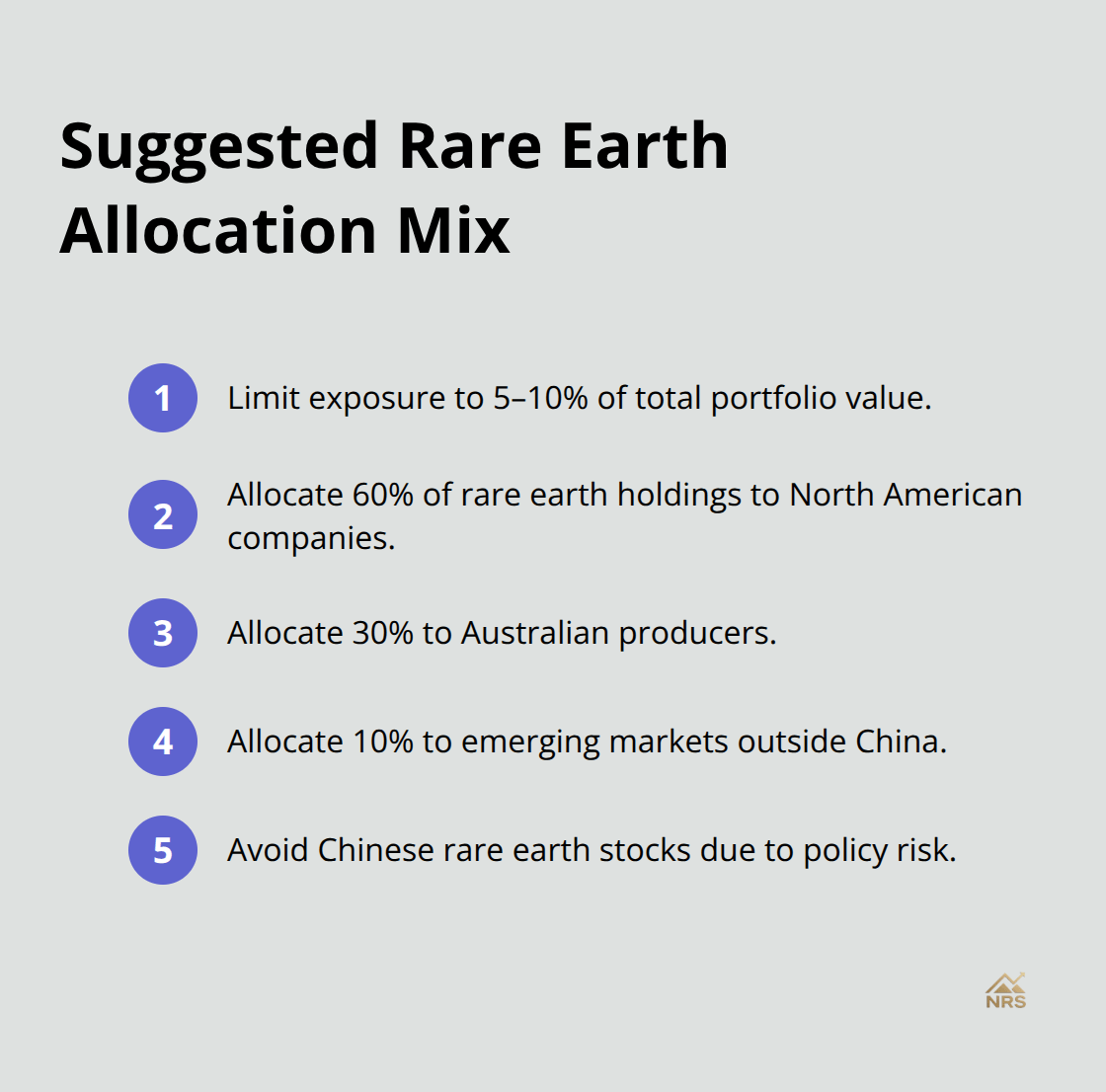 Suggested Rare Earth Allocation Mix

1 Limit exposure to 5–10% of total portfolio value.

2 Allocate 60% of rare earth holdings to North American companies.

3 Allocate 30% to Australian producers.

4 Allocate 10% to emerging markets outside China.

5 Avoid Chinese rare earth stocks due to policy risk.

NRS